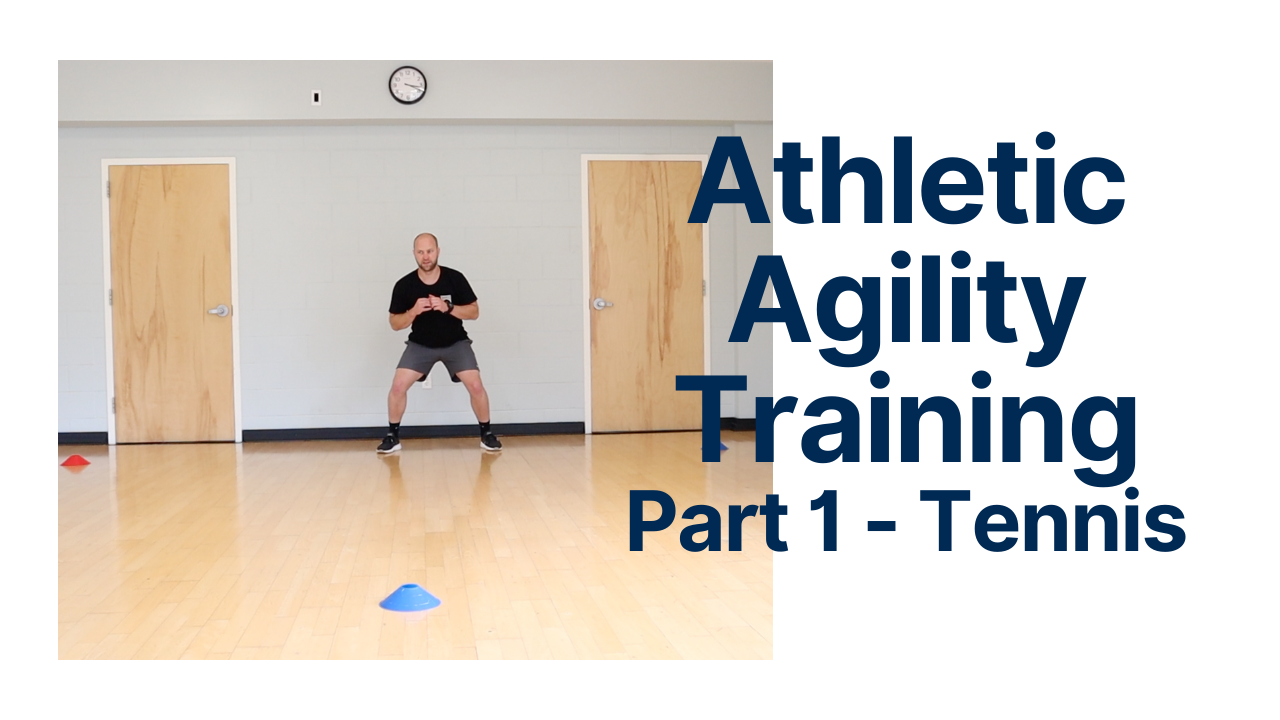 Athletic Agility Training
Part 1 - Tennis